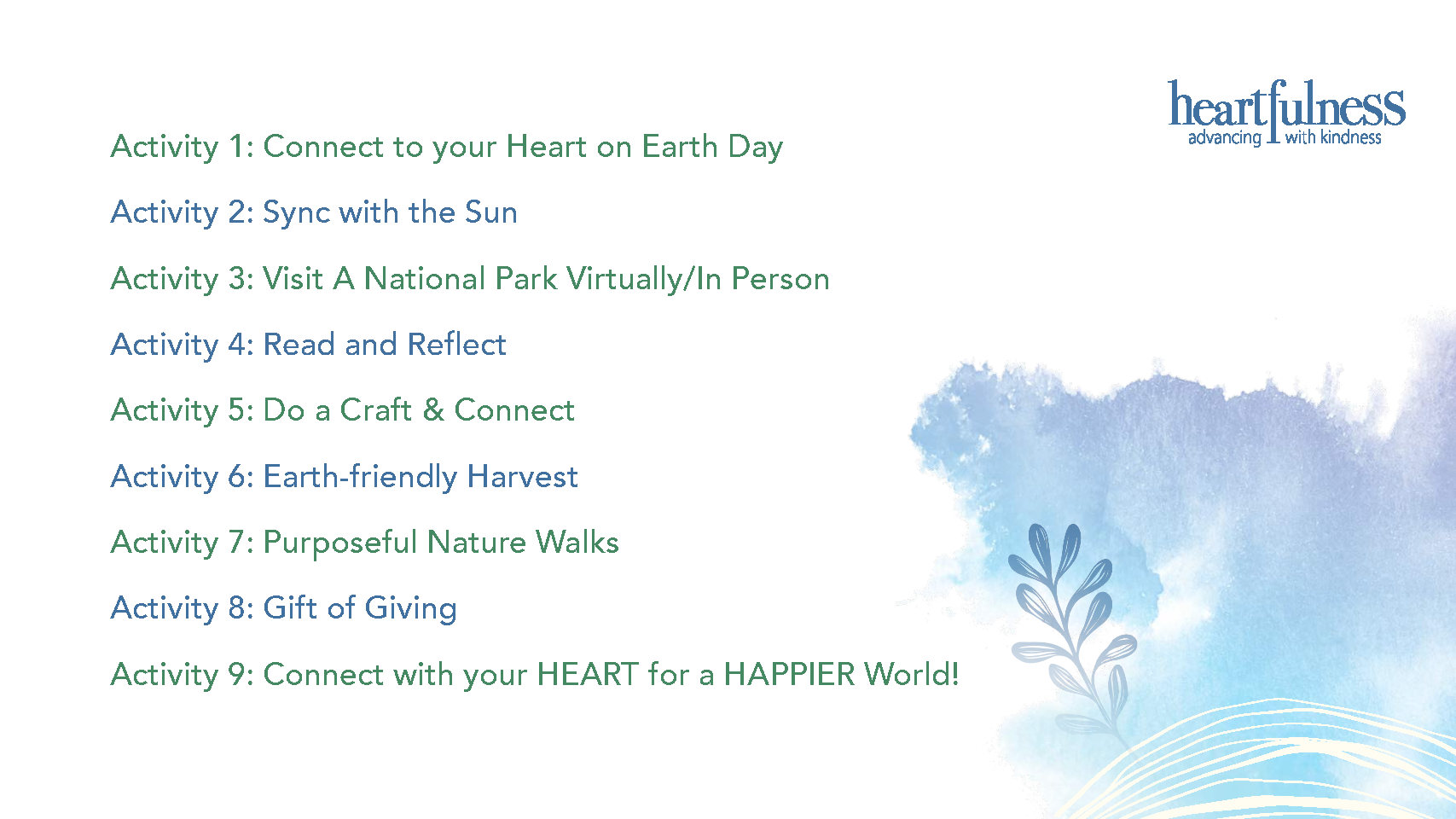 heartfulness
advancing with kindness

Activity 1: Connect to your Heart on Earth Day

Activity 2: Sync with the Sun

Activity 3: Visit A National Park Virtually/In Person

Activity 4: Read and Reflect

Activity 5: Do a Craft & Connect

Activity 6: Earth-friendly Harvest

Activity 7: Purposeful Nature Walks

Activity 8: Gift of Giving

Activity 9: Connect with your HEART for a HAPPIER World!